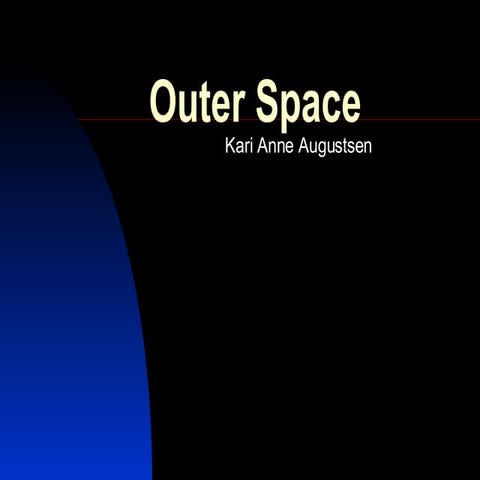 Outer Space
Kari Anne Augustsen